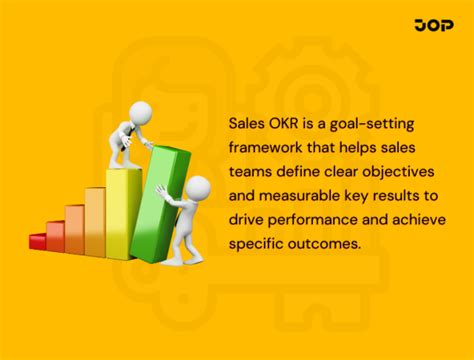 JOP

Sales OKR is a goal-setting framework that helps sales teams define clear objectives and measurable key results to drive performance and achieve specific outcomes.